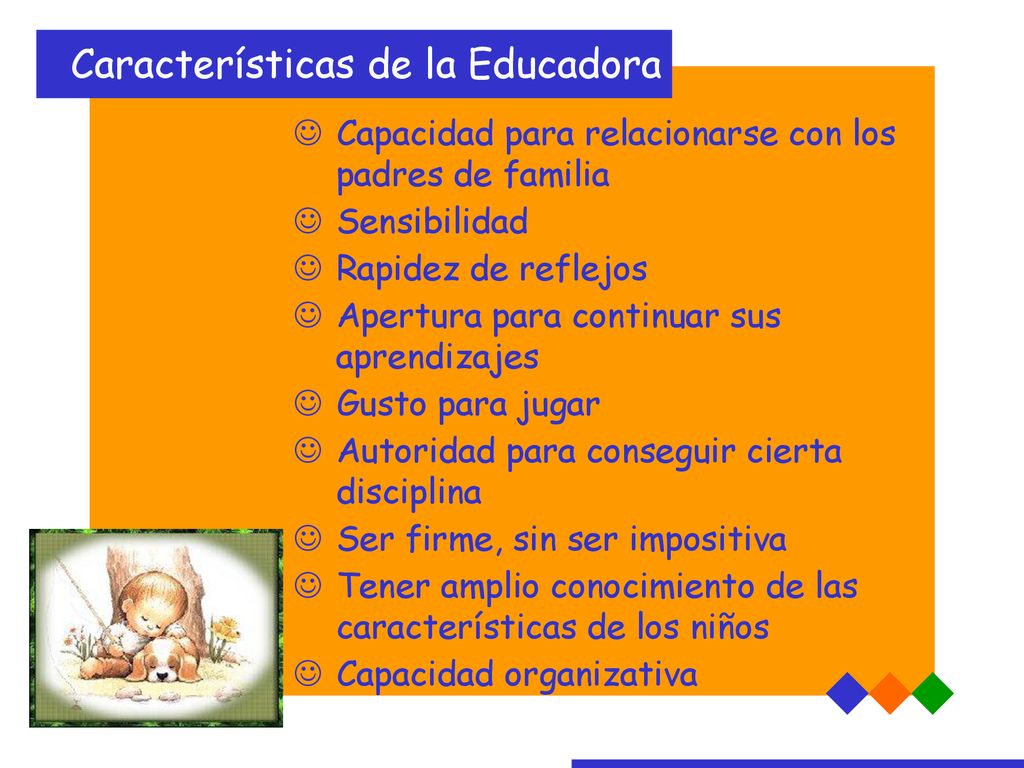 Características de la Educadora

☺ Capacidad para relacionarse con los padres de familia
☺ Sensibilidad
☺ Rapidez de reflejos
☺ Apertura para continuar sus aprendizajes
☺ Gusto para jugar
☺ Autoridad para conseguir cierta disciplina
☺ Ser firme, sin ser impositiva
☺ Tener amplio conocimiento de las características de los niños
☺ Capacidad organizativa